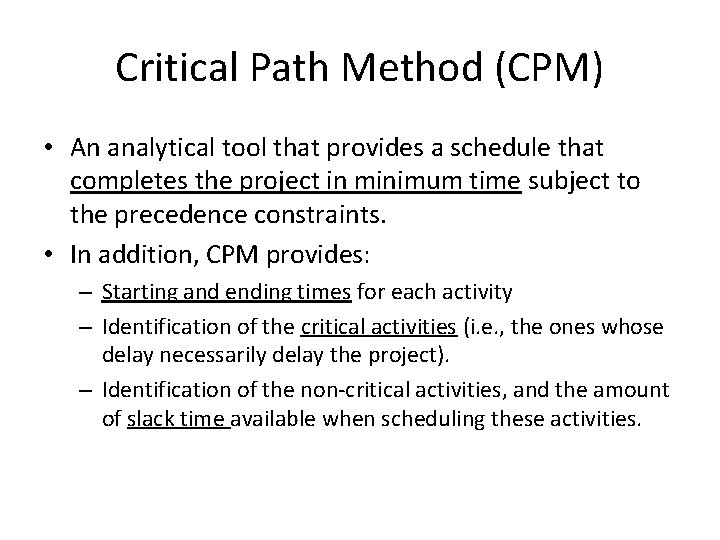 Critical Path Method (CPM)

• An analytical tool that provides a schedule that completes the project in minimum time subject to the precedence constraints.

• In addition, CPM provides:

– Starting and ending times for each activity

– Identification of the critical activities (i.e., the ones whose delay necessarily delay the project).

– Identification of the non-critical activities, and the amount of slack time available when scheduling these activities.